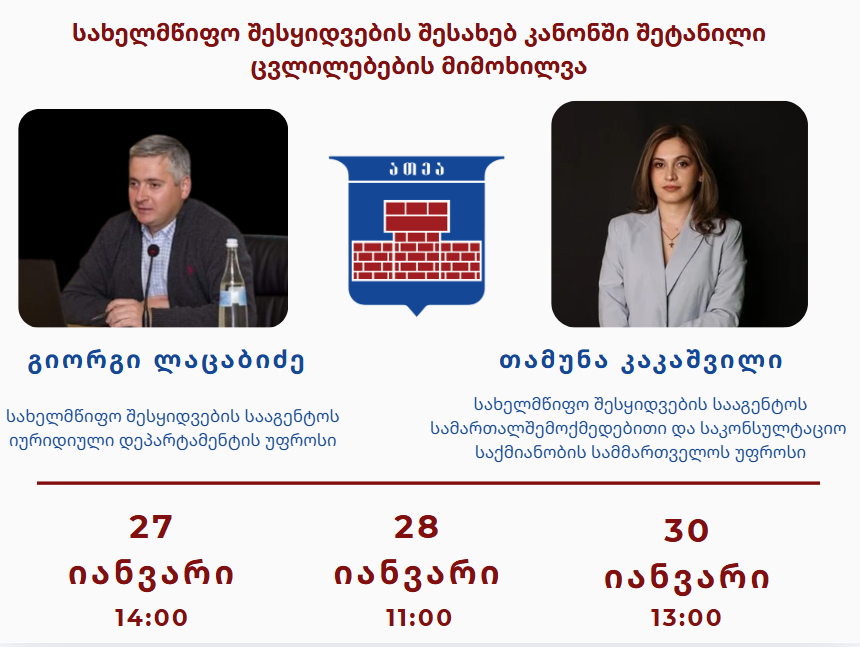 სახელმწიფო შესყიდვების შესახებ კანონში შეტანილი ცვლილებების მიმოხილვა

ათეა

გიორგი ლაცაბიძე

სახელმწიფო შესყიდვების სააგენტოს იურიდიული დეპარტამენტის უფროსი

თამუნა კაკაშვილი

სახელმწიფო შესყიდვების სააგენტოს სამართალშემოქმედებითი და საკონსულტაციო საქმიანობის სამმართველოს უფროსი

27 იანვარი 14:00

28 იანვარი 11:00

30 იანვარი 13:00